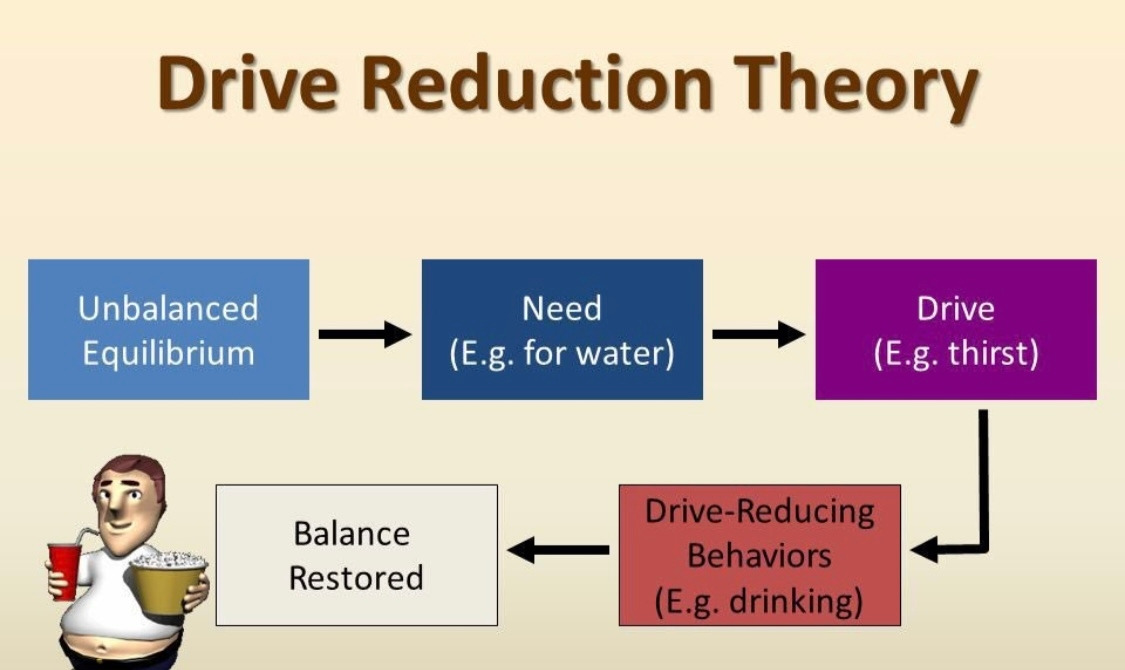 Drive Reduction Theory

Unbalanced Equilibrium

Need
(E.g. for water)

Drive
(E.g. thirst)

Drive-Reducing Behaviors
(E.g. drinking)

Balance Restored